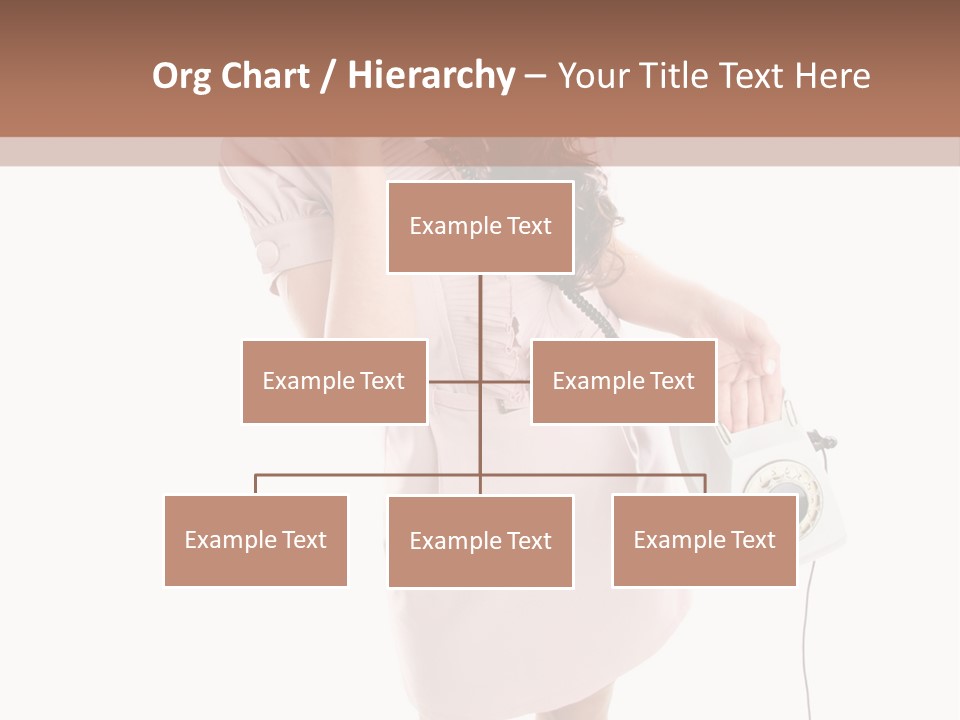 Org Chart / Hierarchy – Your Title Text Here

Example Text

Example Text

Example Text

Example Text

Example Text

Example Text